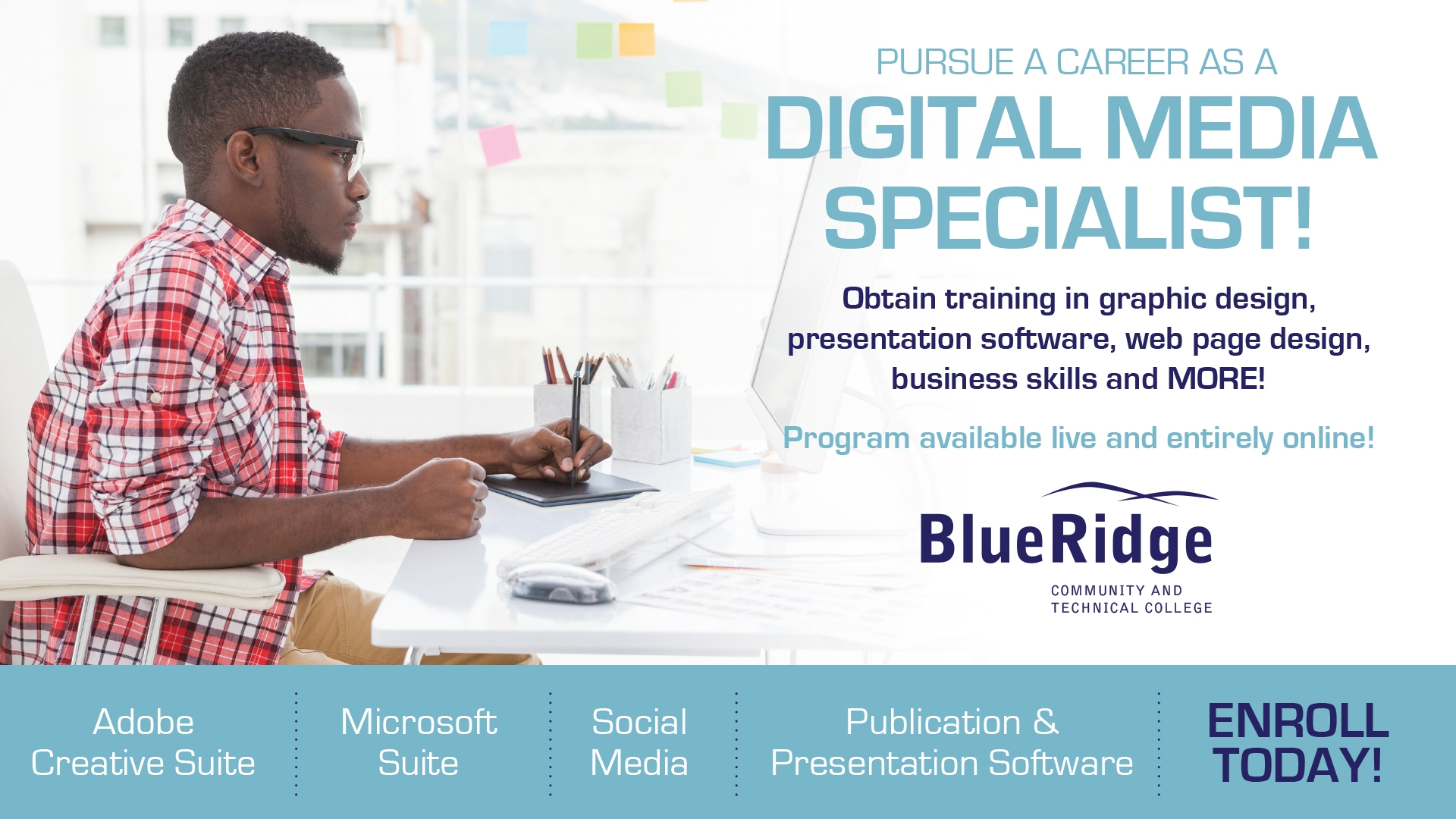 PURSUE A CAREER AS A
DIGITAL MEDIA SPECIALIST!

Obtain training in graphic design, presentation software, web page design, business skills and MORE!

Program available live and entirely online!

BlueRidge
COMMUNITY AND TECHNICAL COLLEGE

Adobe Creative Suite

Microsoft Suite

Social Media

Publication & Presentation Software

ENROLL TODAY!